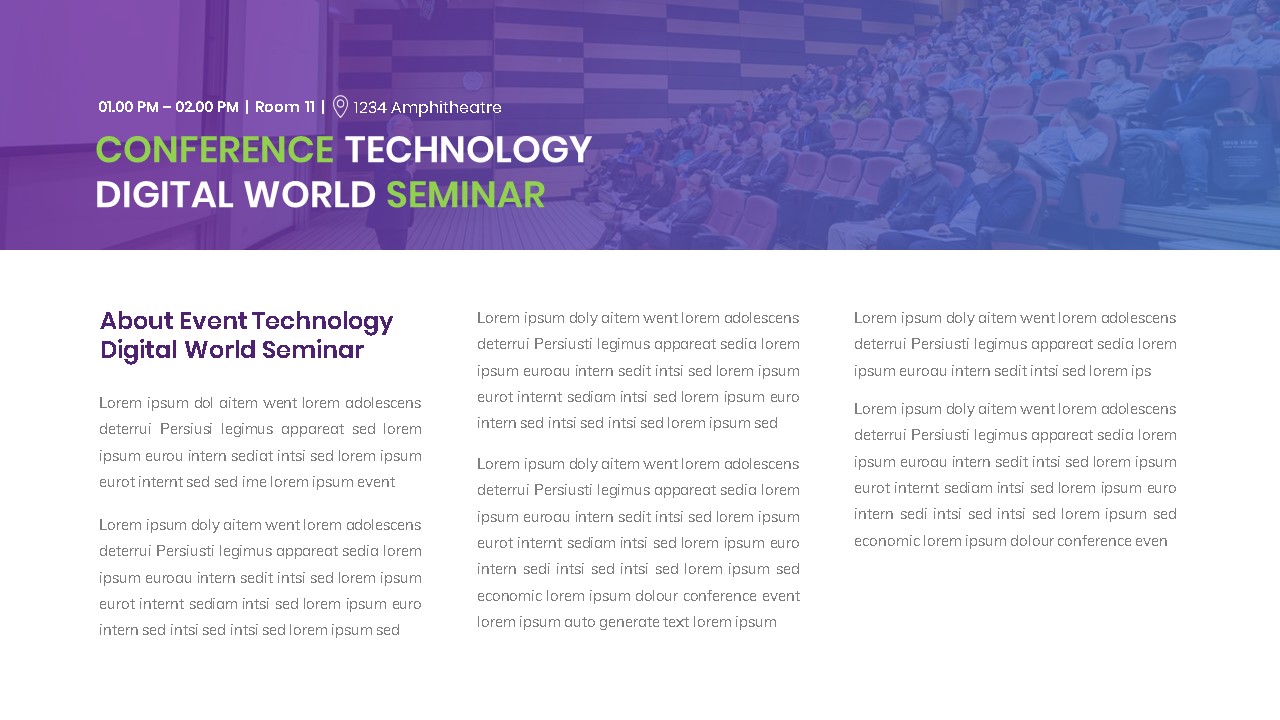 01.00 PM – 02.00 PM | Room 11 | 1234 Amphitheatre

CONFERENCE TECHNOLOGY DIGITAL WORLD SEMINAR

About Event Technology Digital World Seminar

Lorem ipsum dol aitem went lorem adolescens deterrui Persiusi legimus appareat sed lorem ipsum eurou intern sediat intsi sed lorem ipsum eurot internt sed sed ime lorem ipsum event

Lorem ipsum doly aitem went lorem adolescens deterrui Persiusti legimus appareat sedia lorem ipsum euroau intern sedit intsi sed lorem ipsum eurot internt sediam intsi sed lorem ipsum euro intern sed intsi sed intsi sed lorem ipsum sed

Lorem ipsum doly aitem went lorem adolescens deterrui Persiusti legimus appareat sedia lorem ipsum euroau intern sedit intsi sed lorem ipsum eurot internt sediam intsi sed lorem ipsum euro intern sed intsi sed intsi sed lorem ipsum sed

Lorem ipsum doly aitem went lorem adolescens deterrui Persiusti legimus appareat sedia lorem ipsum euroau intern sedit intsi sed lorem ipsum eurot internt sediam intsi sed lorem ipsum euro intern sedi intsi sed intsi sed lorem ipsum sed economic lorem ipsum dolour conference event lorem ipsum auto generate text lorem ipsum

Lorem ipsum doly aitem went lorem adolescens deterrui Persiusti legimus appareat sedia lorem ipsum euroau intern sedit intsi sed lorem ips

Lorem ipsum doly aitem went lorem adolescens deterrui Persiusti legimus appareat sedia lorem ipsum euroau intern sedit intsi sed lorem ipsum eurot internt sediam intsi sed lorem ipsum euro intern sedi intsi sed intsi sed lorem ipsum sed economic lorem ipsum dolour conference even